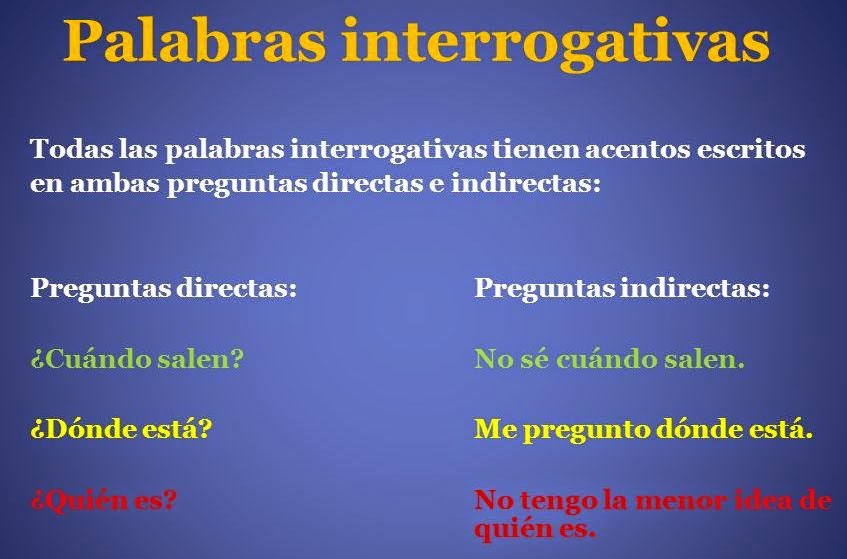 Palabras interrogativas

Todas las palabras interrogativas tienen acentos escritos en ambas preguntas directas e indirectas:

Preguntas directas:

¿Cuándo salen?

¿Dónde está?

¿Quién es?

Preguntas indirectas:

No sé cuándo salen.

Me pregunto dónde está.

No tengo la menor idea de quién es.